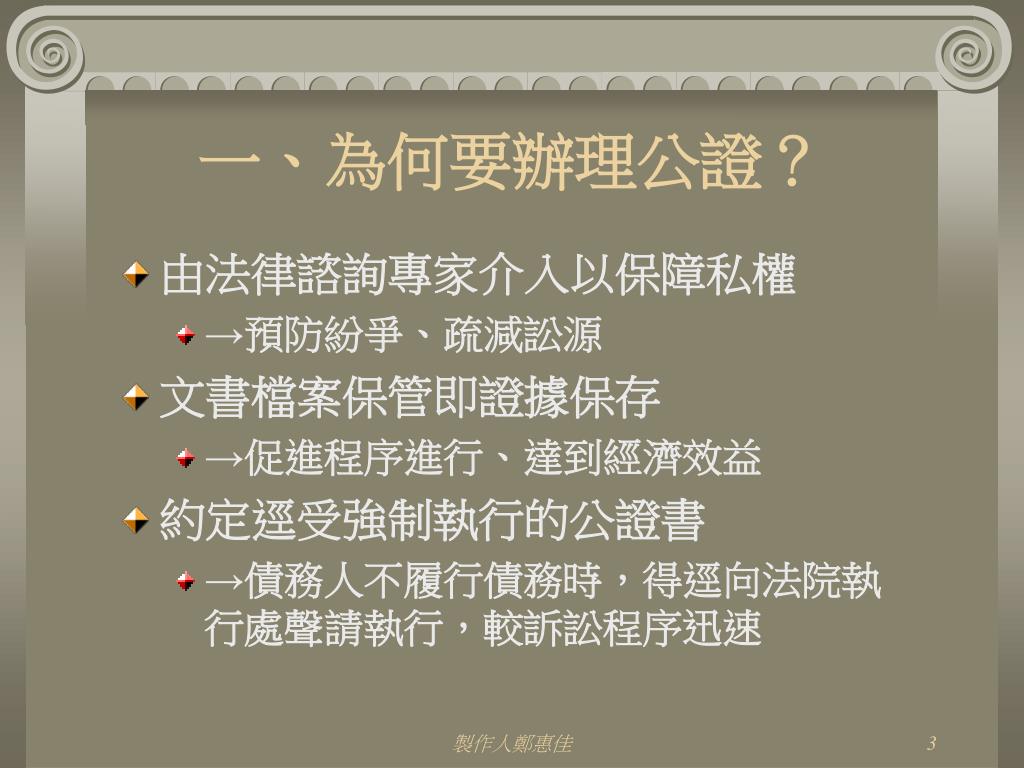 一、為何要辦理公證？

由法律諮詢專家介入以保障私權

→預防紛爭、疏減訟源

文書檔案保管即證據保存

→促進程序進行、達到經濟效益

約定逕受強制執行的公證書

→債務人不履行債務時，得逕向法院執行處聲請執行，較訴訟程序迅速

製作人鄭惠佳

3